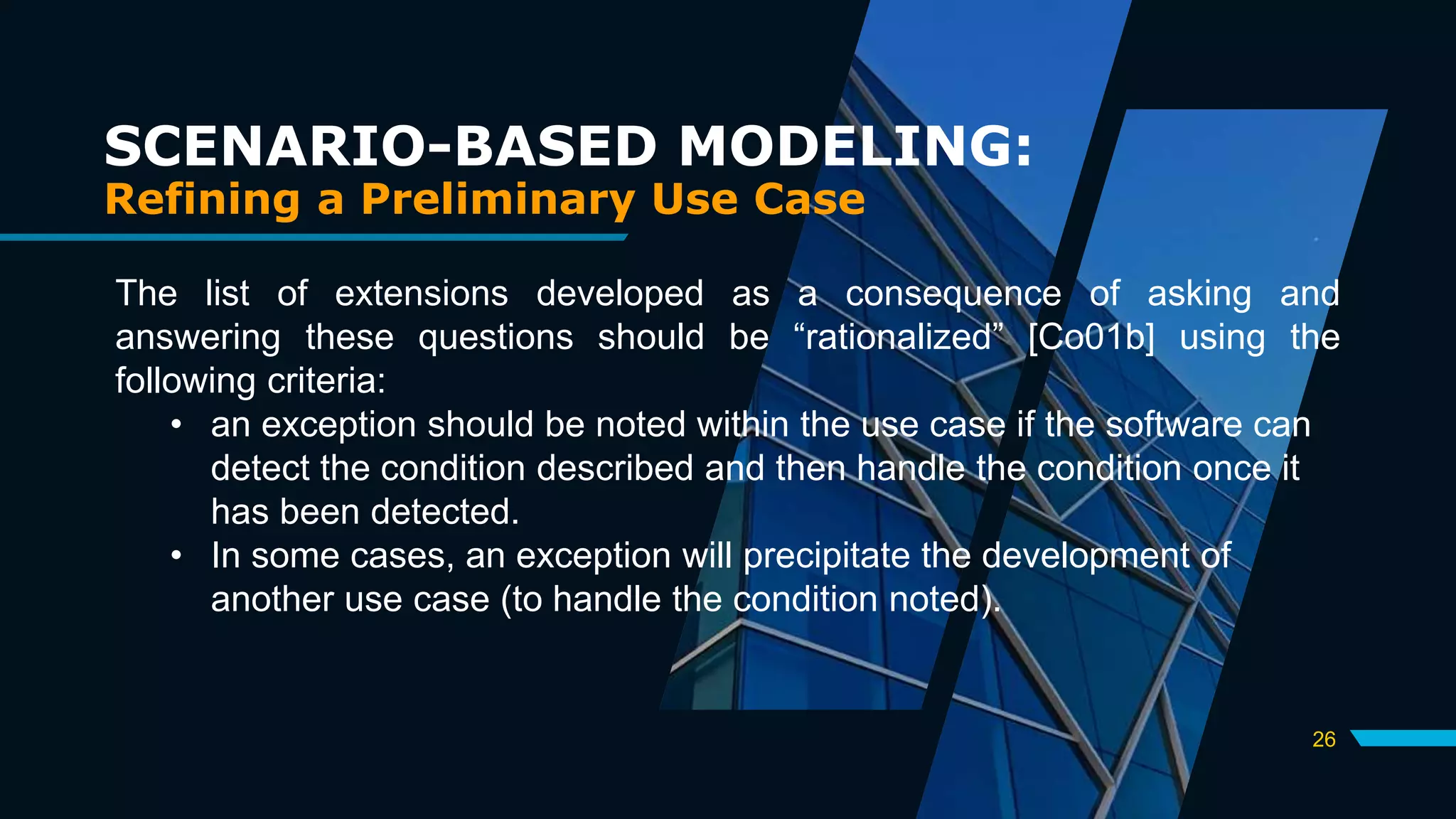 SCENARIO-BASED MODELING:
Refining a Preliminary Use Case

The list of extensions developed as a consequence of asking and answering these questions should be “rationalized” [Co01b] using the following criteria:

• an exception should be noted within the use case if the software can detect the condition described and then handle the condition once it has been detected.
• In some cases, an exception will precipitate the development of another use case (to handle the condition noted).

26